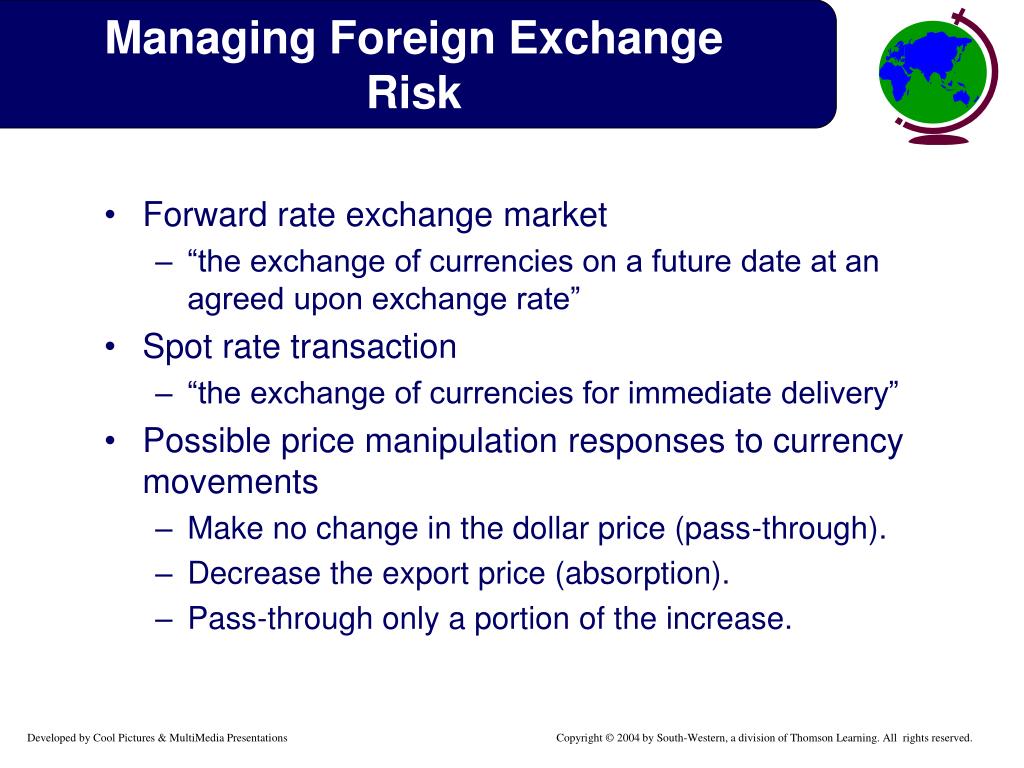 Managing Foreign Exchange Risk

• Forward rate exchange market
– “the exchange of currencies on a future date at an agreed upon exchange rate”
• Spot rate transaction
– “the exchange of currencies for immediate delivery”
• Possible price manipulation responses to currency movements
– Make no change in the dollar price (pass-through).
– Decrease the export price (absorption).
– Pass-through only a portion of the increase.

Developed by Cool Pictures & MultiMedia Presentations

Copyright © 2004 by South-Western, a division of Thomson Learning. All rights reserved.